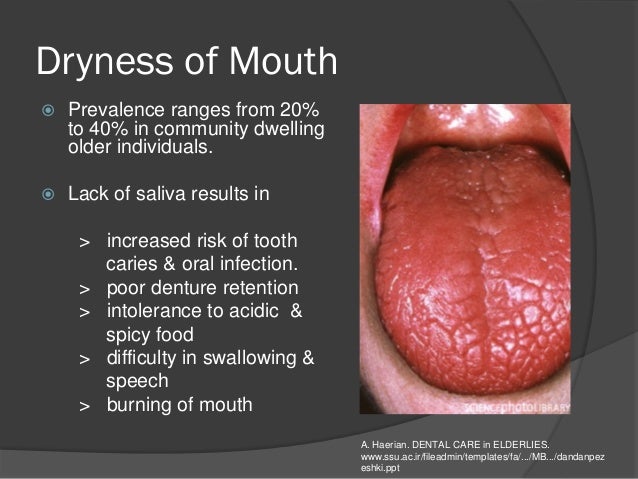 Dryness of Mouth

Prevalence ranges from 20% to 40% in community dwelling older individuals.

Lack of saliva results in

> increased risk of tooth caries & oral infection.
> poor denture retention
> intolerance to acidic & spicy food
> difficulty in swallowing & speech
> burning of mouth

SCIENCEphotoLIBRARY

A. Haerian. DENTAL CARE in ELDERLIES. www.ssu.ac.ir/fileadmin/templates/fa/.../MB.../dandanpezeshki.ppt